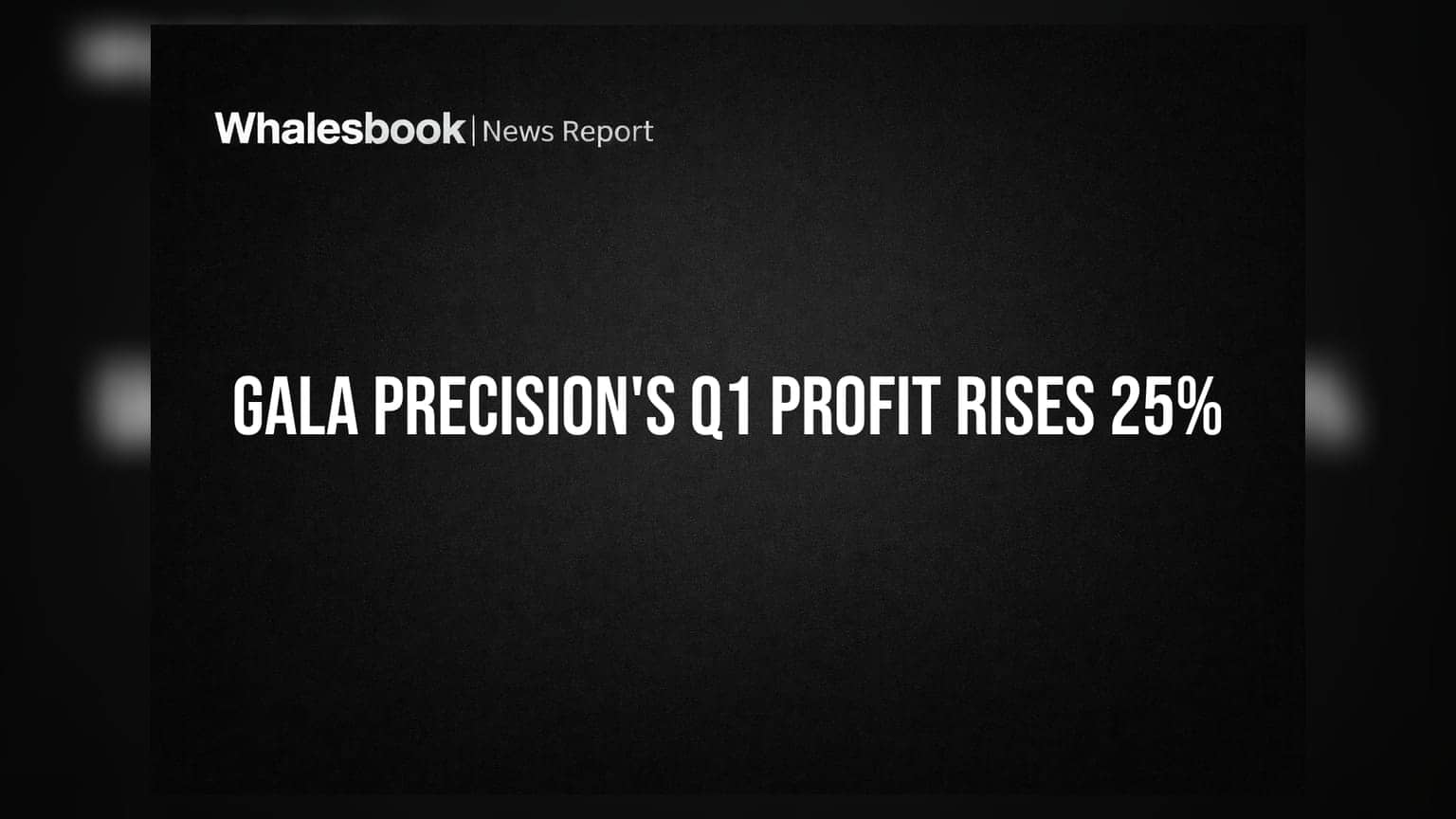 Whalesbook | News Report

GALA PRECISION'S Q1 PROFIT RISES 25%